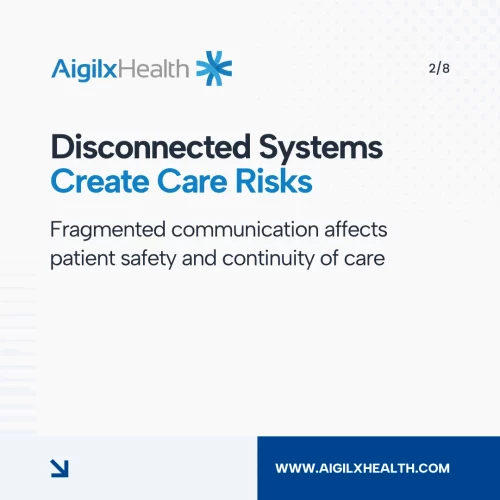 AigilxHealth

2/8

Disconnected Systems
Create Care Risks

Fragmented communication affects patient safety and continuity of care

WWW.AIGILXHEALTH.COM